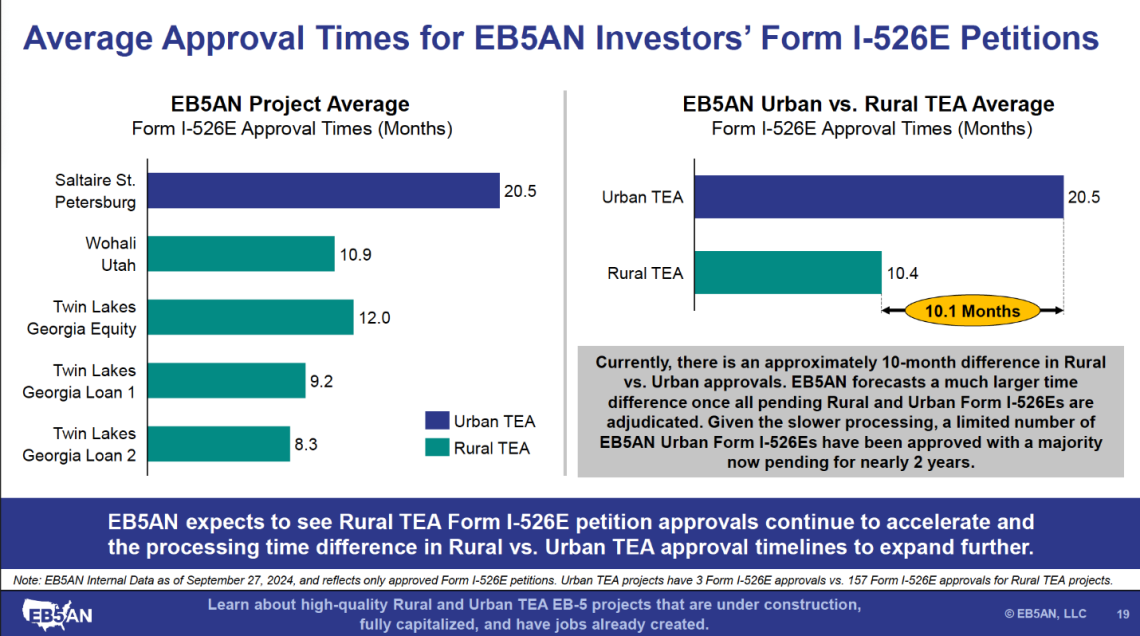 Average Approval Times for EB5AN Investors' Form I-526E Petitions

EB5AN Project Average
Form I-526E Approval Times (Months)

Saltaire St. Petersburg 20.5
Wohali Utah 10.9
Twin Lakes Georgia Equity 12.0
Twin Lakes Georgia Loan 1 9.2
Twin Lakes Georgia Loan 2 8.3

Urban TEA
Rural TEA

EB5AN Urban vs. Rural TEA Average
Form I-526E Approval Times (Months)

Urban TEA 20.5
Rural TEA 10.4

10.1 Months

Currently, there is an approximately 10-month difference in Rural vs. Urban approvals. EB5AN forecasts a much larger time difference once all pending Rural and Urban Form I-526Es are adjudicated. Given the slower processing, a limited number of EB5AN Urban Form I-526Es have been approved with a majority now pending for nearly 2 years.

EB5AN expects to see Rural TEA Form I-526E petition approvals continue to accelerate and the processing time difference in Rural vs. Urban TEA approval timelines to expand further.

Note: EB5AN Internal Data as of September 27, 2024, and reflects only approved Form I-526E petitions. Urban TEA projects have 3 Form I-526E approvals vs. 157 Form I-526E approvals for Rural TEA projects.

EB5AN

Learn about high-quality Rural and Urban TEA EB-5 projects that are under construction, fully capitalized, and have jobs already created.

© EB5AN, LLC 19